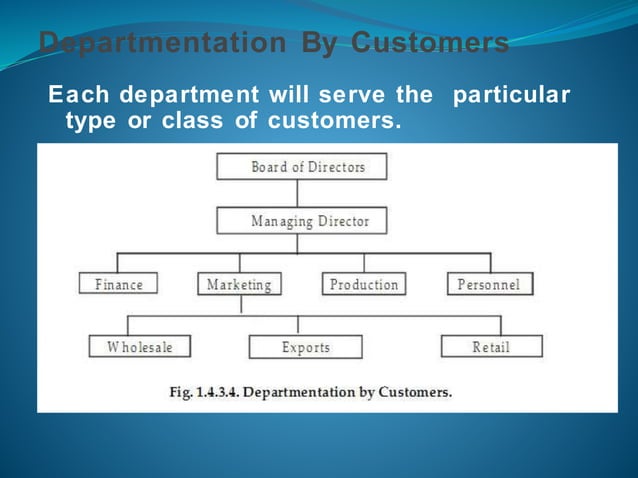 Departmentation By Customers

Each department will serve the particular type or class of customers.

Board of Directors

Managing Director

Finance

Marketing

Production

Personnel

Wholesale

Exports

Retail

Fig. 1.4.3.4. Departmentation by Customers.